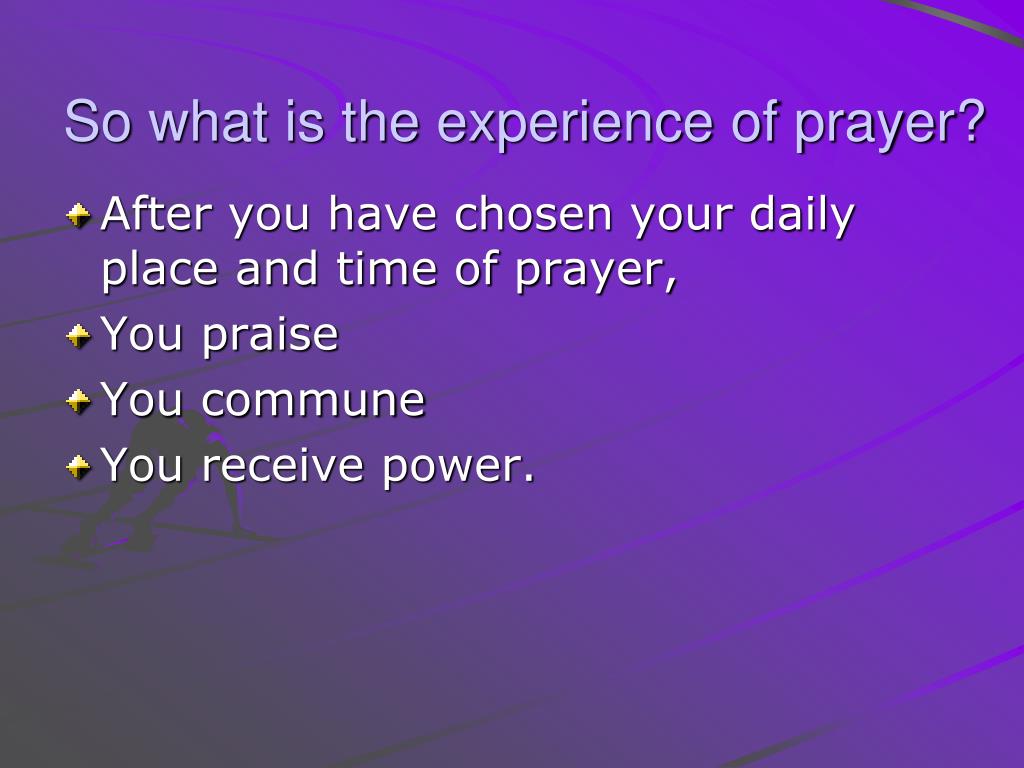 So what is the experience of prayer?

After you have chosen your daily place and time of prayer,

You praise

You commune

You receive power.